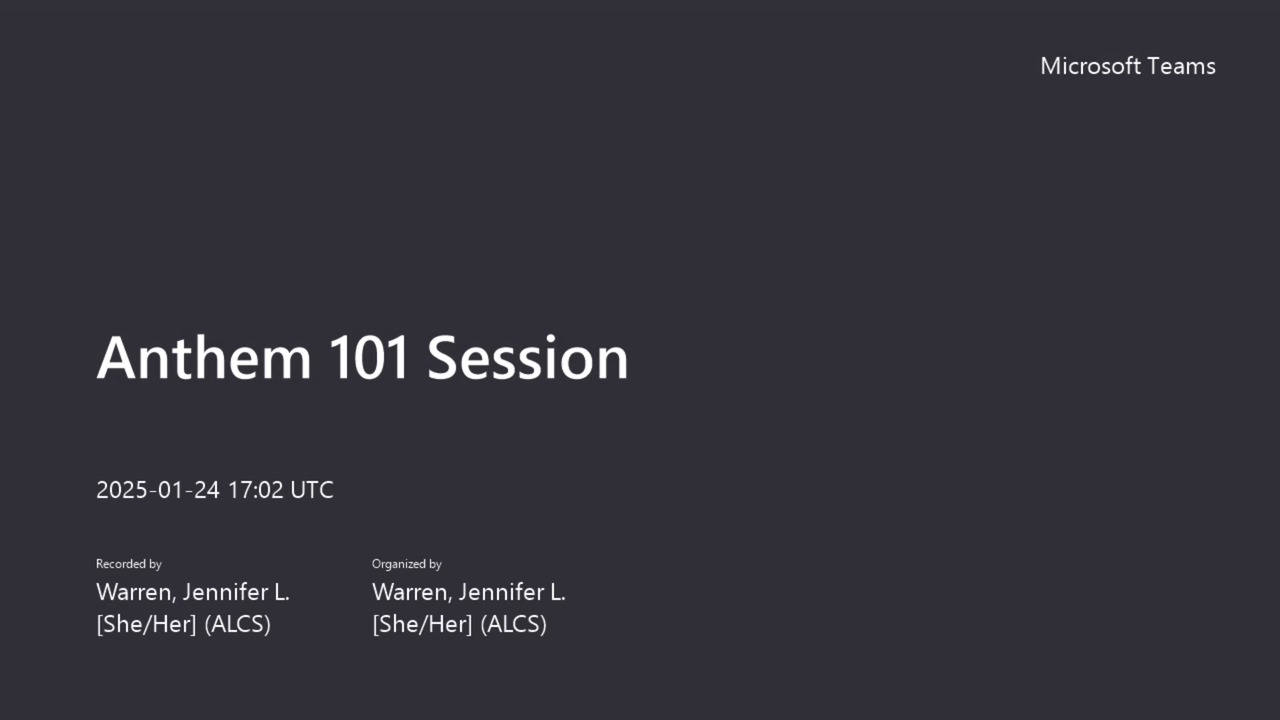 Microsoft Teams

Anthem 101 Session

2025-01-24 17:02 UTC

Recorded by
Warren, Jennifer L. [She/Her] (ALCS)

Organized by
Warren, Jennifer L. [She/Her] (ALCS)